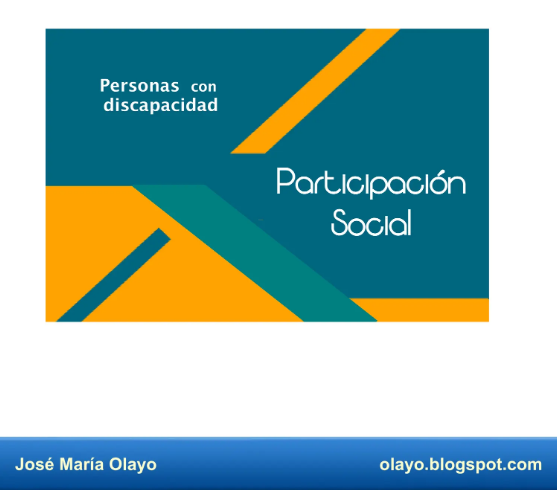 Personas con discapacidad

Participación Social

José María Olayo

olayo.blogspot.com